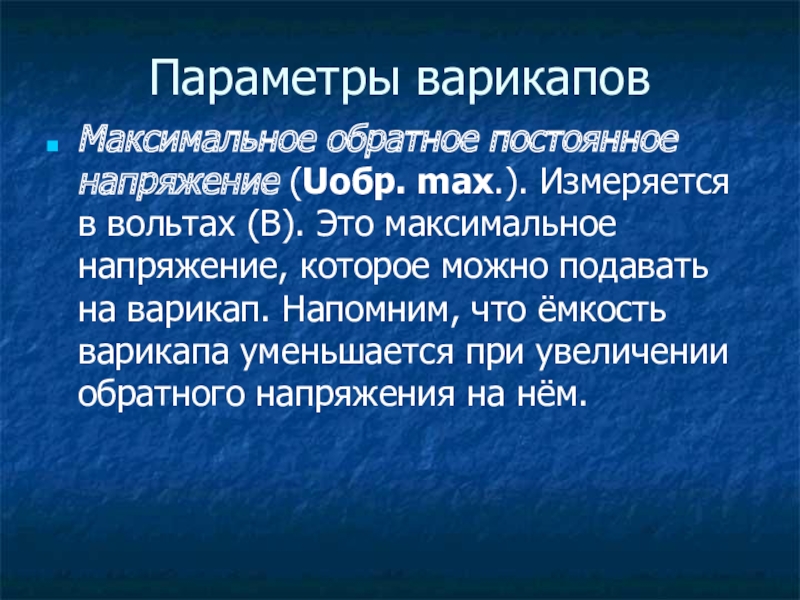 Параметры варикапов

Максимальное обратное постоянное напряжение (Uобр. max.). Измеряется в вольтах (В). Это максимальное напряжение, которое можно подавать на варикап. Напомним, что ёмкость варикапа уменьшается при увеличении обратного напряжения на нём.